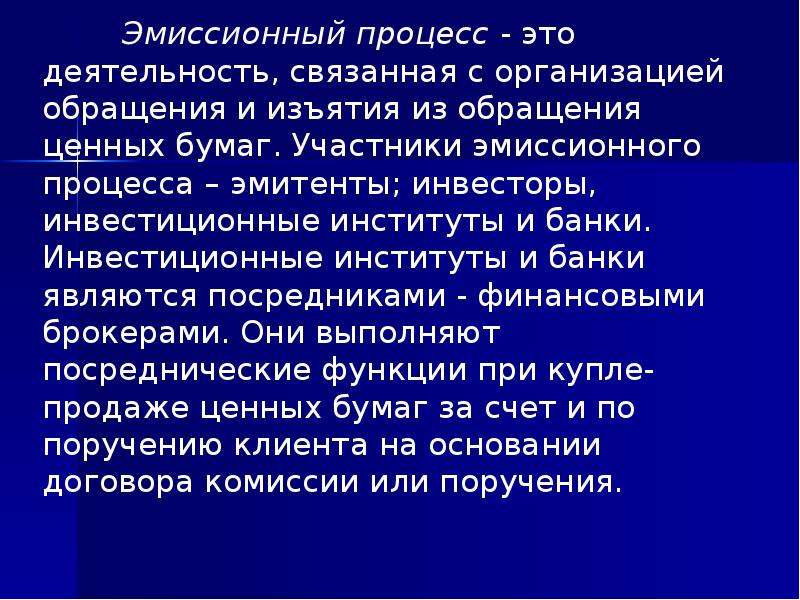 Эмиссионный процесс - это деятельность, связанная с организацией обращения и изъятия из обращения ценных бумаг. Участники эмиссионного процесса – эмитенты; инвесторы, инвестиционные институты и банки. Инвестиционные институты и банки являются посредниками - финансовыми брокерами. Они выполняют посреднические функции при купле-продаже ценных бумаг за счет и по поручению клиента на основании договора комиссии или поручения.